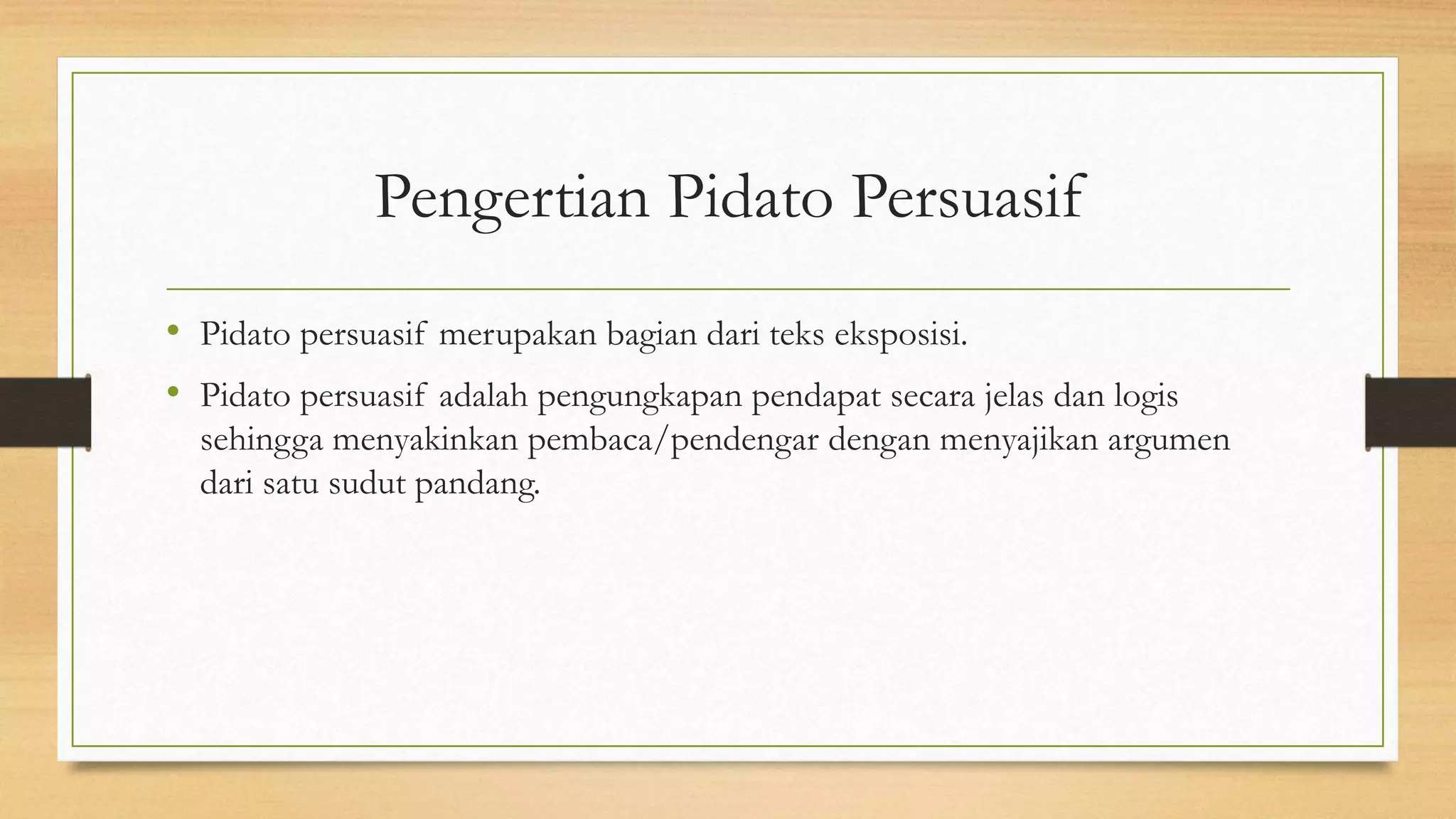 Pengertian Pidato Persuasif

• Pidato persuasif merupakan bagian dari teks eksposisi.

• Pidato persuasif adalah pengungkapan pendapat secara jelas dan logis sehingga menyakinkan pembaca/pendengar dengan menyajikan argumen dari satu sudut pandang.